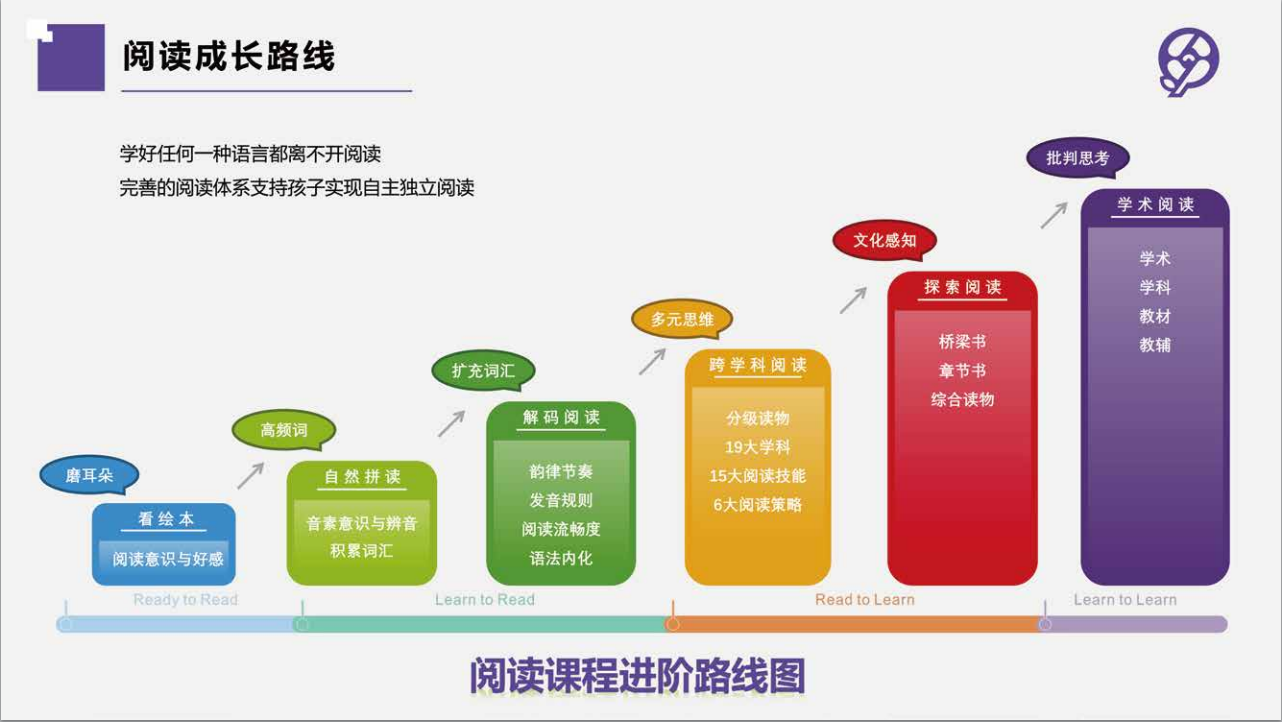 阅读成长路线

学好任何一种语言都离不开阅读
完善的阅读体系支持孩子实现自主独立阅读

磨耳朵

看绘本
阅读意识与好感

高频词

自然拼读
音素意识与辨音
积累词汇

扩充词汇

解码阅读
韵律节奏
发音规则
阅读流畅度
语法内化

多元思维

跨学科阅读
分级读物
19大学科
15大阅读技能
6大阅读策略

文化感知

探索阅读
桥梁书
章节书
综合读物

批判思考

学术阅读
学术
学科
教材
教辅

Ready to Read
Learn to Read
Read to Learn
Learn to Learn

阅读课程进阶路线图